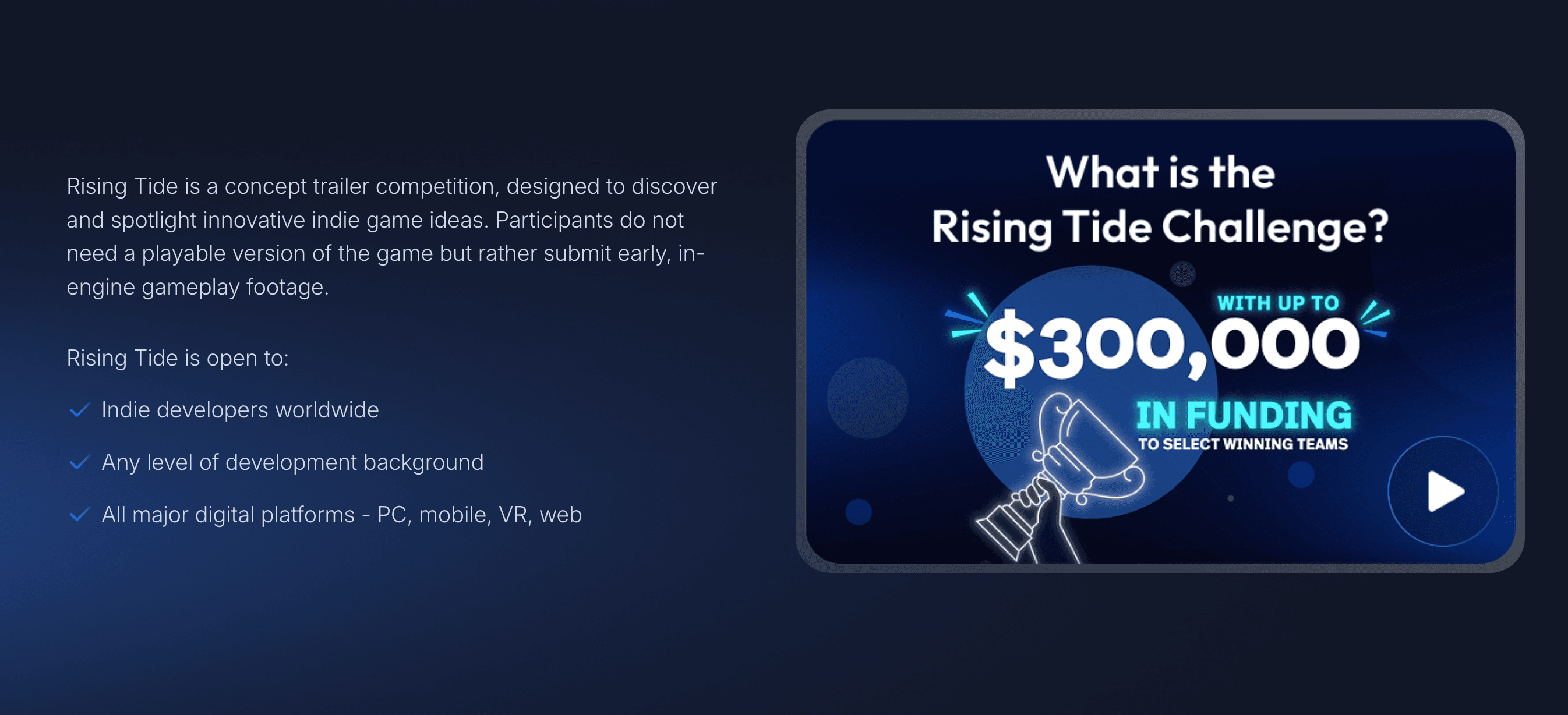 Rising Tide is a concept trailer competition, designed to discover and spotlight innovative indie game ideas. Participants do not need a playable version of the game but rather submit early, in-engine gameplay footage.

Rising Tide is open to:

Indie developers worldwide

Any level of development background

All major digital platforms - PC, mobile, VR, web

What is the Rising Tide Challenge?

WITH UP TO

$300,000

IN FUNDING

TO SELECT WINNING TEAMS